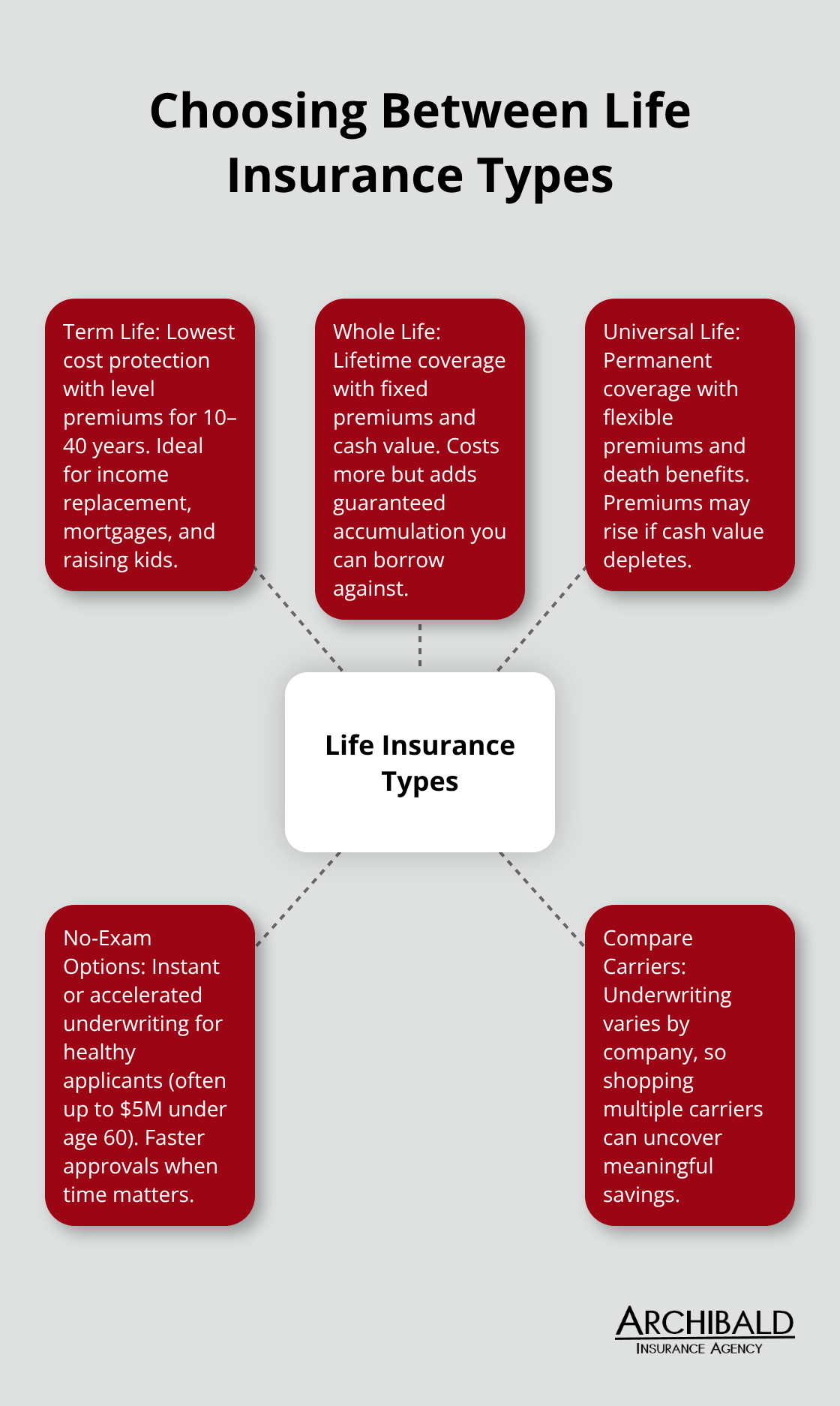 Choosing Between Life Insurance Types

Term Life: Lowest cost protection with level premiums for 10–40 years. Ideal for income replacement, mortgages, and raising kids.

Whole Life: Lifetime coverage with fixed premiums and cash value. Costs more but adds guaranteed accumulation you can borrow against.

Universal Life: Permanent coverage with flexible premiums and death benefits. Premiums may rise if cash value depletes.

Life Insurance Types

No-Exam Options: Instant or accelerated underwriting for healthy applicants (often up to $5M under age 60). Faster approvals when time matters.

Compare Carriers: Underwriting varies by company, so shopping multiple carriers can uncover meaningful savings.

ARCHIBALD
INSURANCE AGENCY